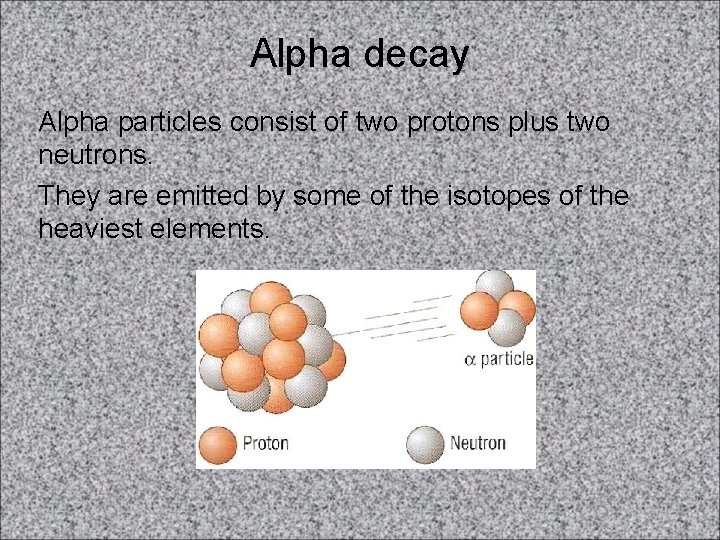 Alpha decay

Alpha particles consist of two protons plus two neutrons.

They are emitted by some of the isotopes of the heaviest elements.

$\alpha$ particle

Proton

Neutron